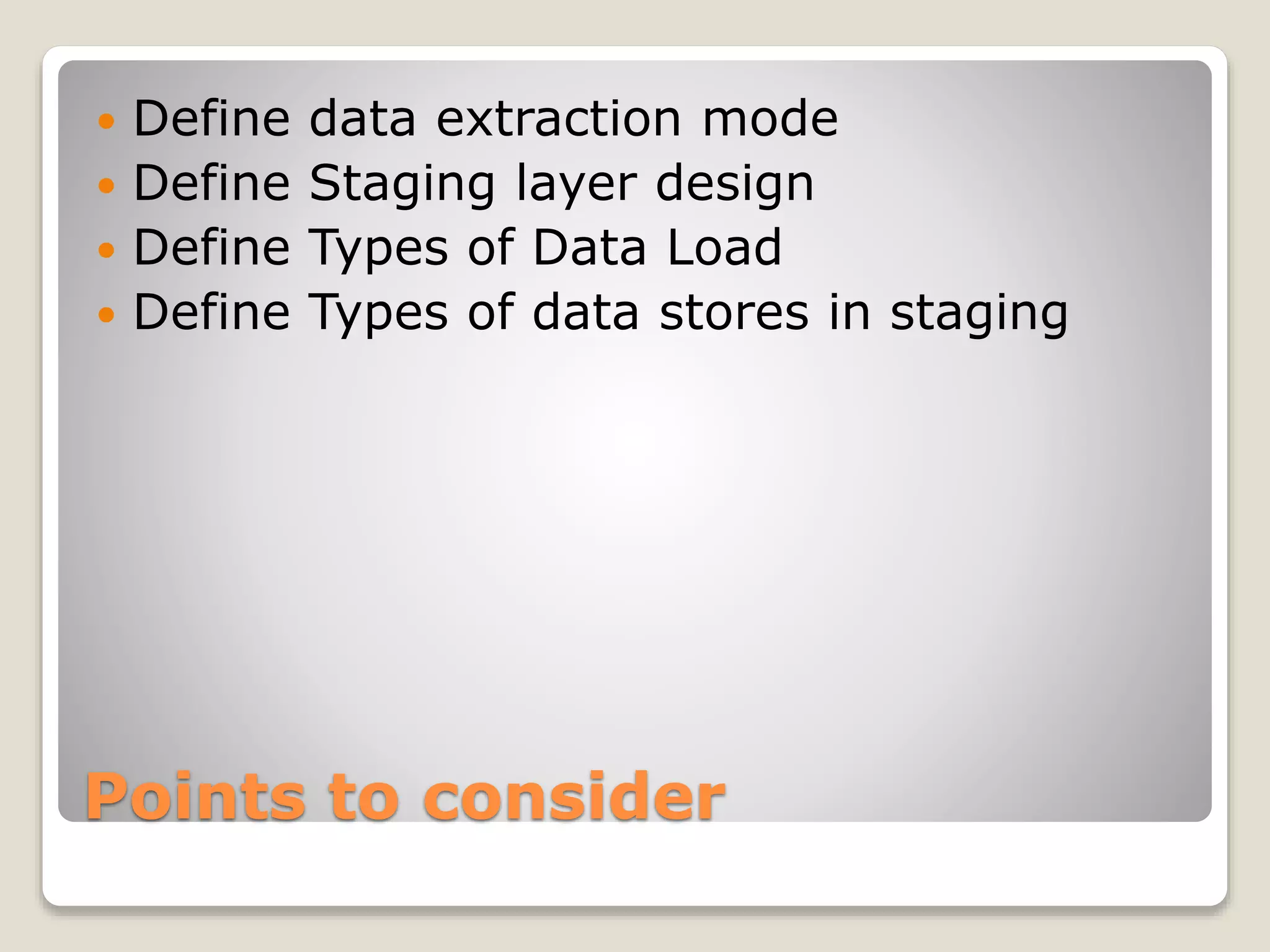 - Define data extraction mode
- Define Staging layer design
- Define Types of Data Load
- Define Types of data stores in staging

Points to consider